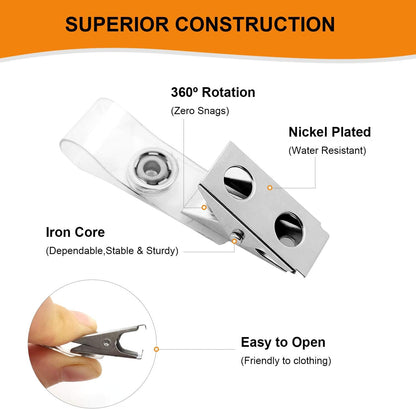 SUPERIOR CONSTRUCTION

360º Rotation
(Zero Snags)

Nickel Plated
(Water Resistant)

Iron Core
(Dependable,Stable & Sturdy)

Easy to Open
(Friendly to clothing)